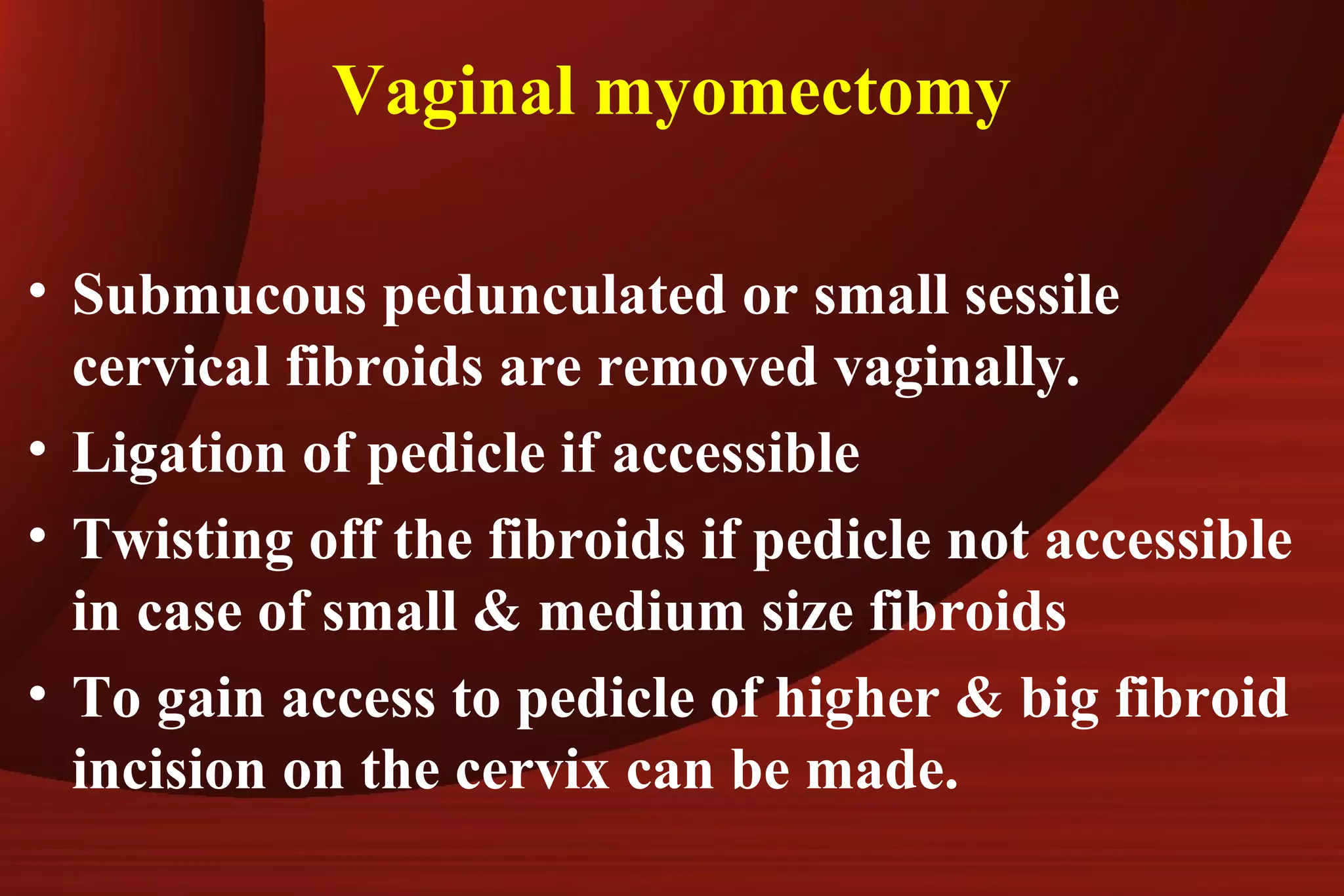 Vaginal myomectomy

• Submucous pedunculated or small sessile cervical fibroids are removed vaginally.
• Ligation of pedicle if accessible
• Twisting off the fibroids if pedicle not accessible in case of small & medium size fibroids
• To gain access to pedicle of higher & big fibroid incision on the cervix can be made.